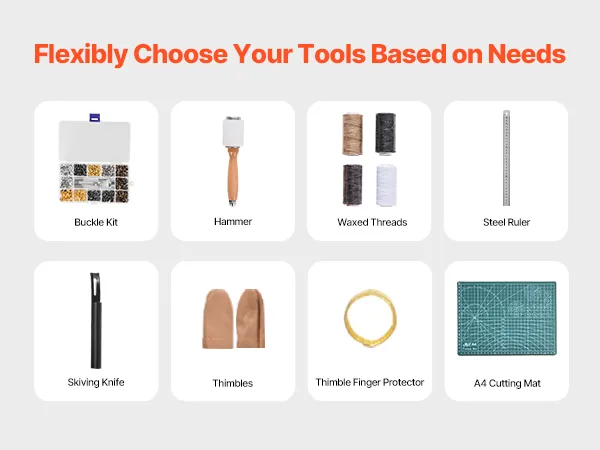 Flexibly Choose Your Tools Based on Needs

Buckle Kit

Hammer

Waxed Threads

Steel Ruler

Skiving Knife

Thimbles

Thimble Finger Protector

A4 Cutting Mat